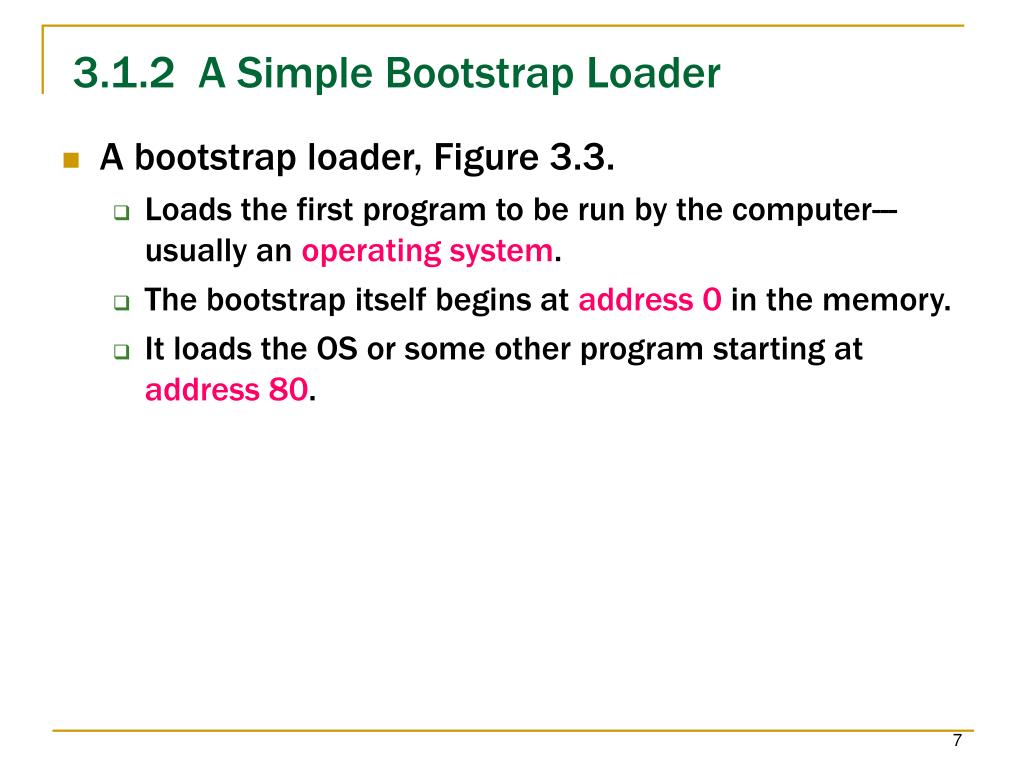 3.1.2 A Simple Bootstrap Loader

A bootstrap loader, Figure 3.3.

Loads the first program to be run by the computer—usually an operating system.

The bootstrap itself begins at address 0 in the memory.

It loads the OS or some other program starting at address 80.

7